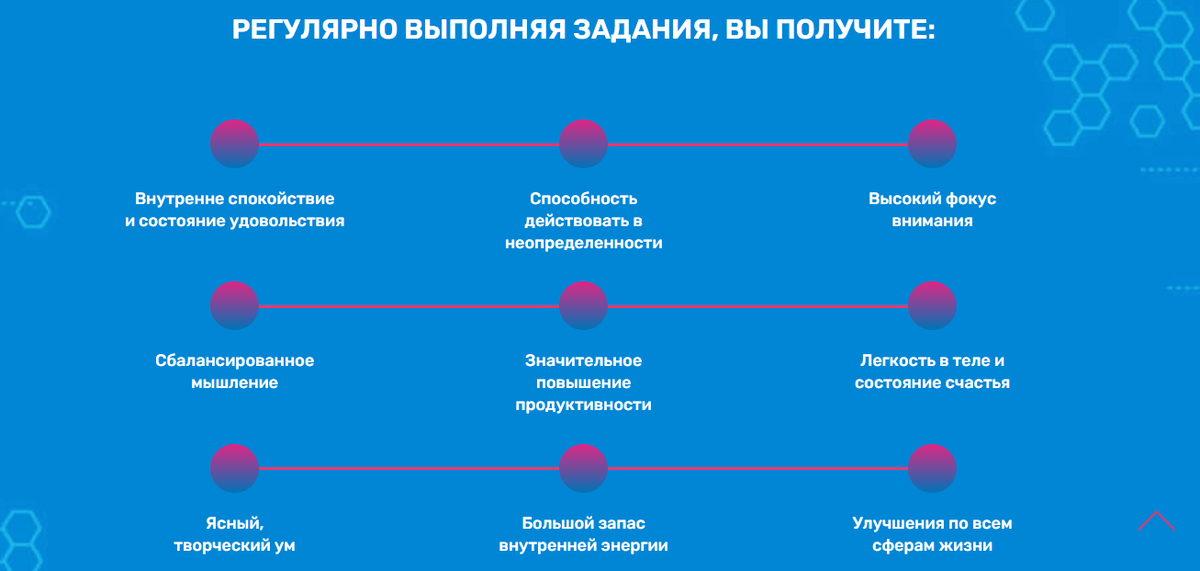 РЕГУЛЯРНО ВЫПОЛНЯЯ ЗАДАНИЯ, ВЫ ПОЛУЧИТЕ:

Внутренне спокойствие и состояние удовольствия

Способность действовать в неопределенности

Высокий фокус внимания

Сбалансированное мышление

Значительное повышение продуктивности

Легкость в теле и состояние счастья

Ясный, творческий ум

Большой запас внутренней энергии

Улучшения по всем сферам жизни